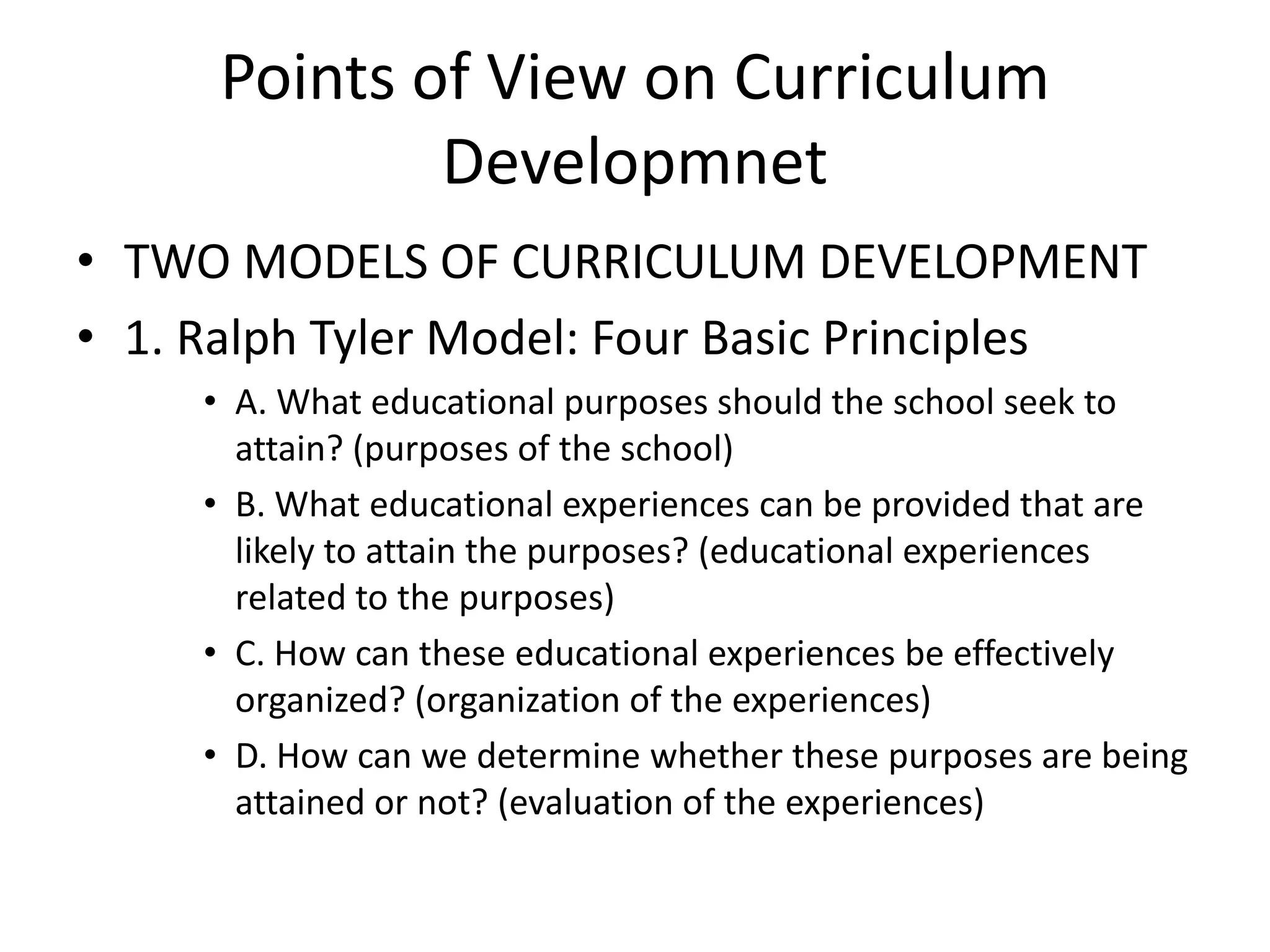 Points of View on Curriculum Developmnet

• TWO MODELS OF CURRICULUM DEVELOPMENT
• 1. Ralph Tyler Model: Four Basic Principles
  • A. What educational purposes should the school seek to attain? (purposes of the school)
  • B. What educational experiences can be provided that are likely to attain the purposes? (educational experiences related to the purposes)
  • C. How can these educational experiences be effectively organized? (organization of the experiences)
  • D. How can we determine whether these purposes are being attained or not? (evaluation of the experiences)